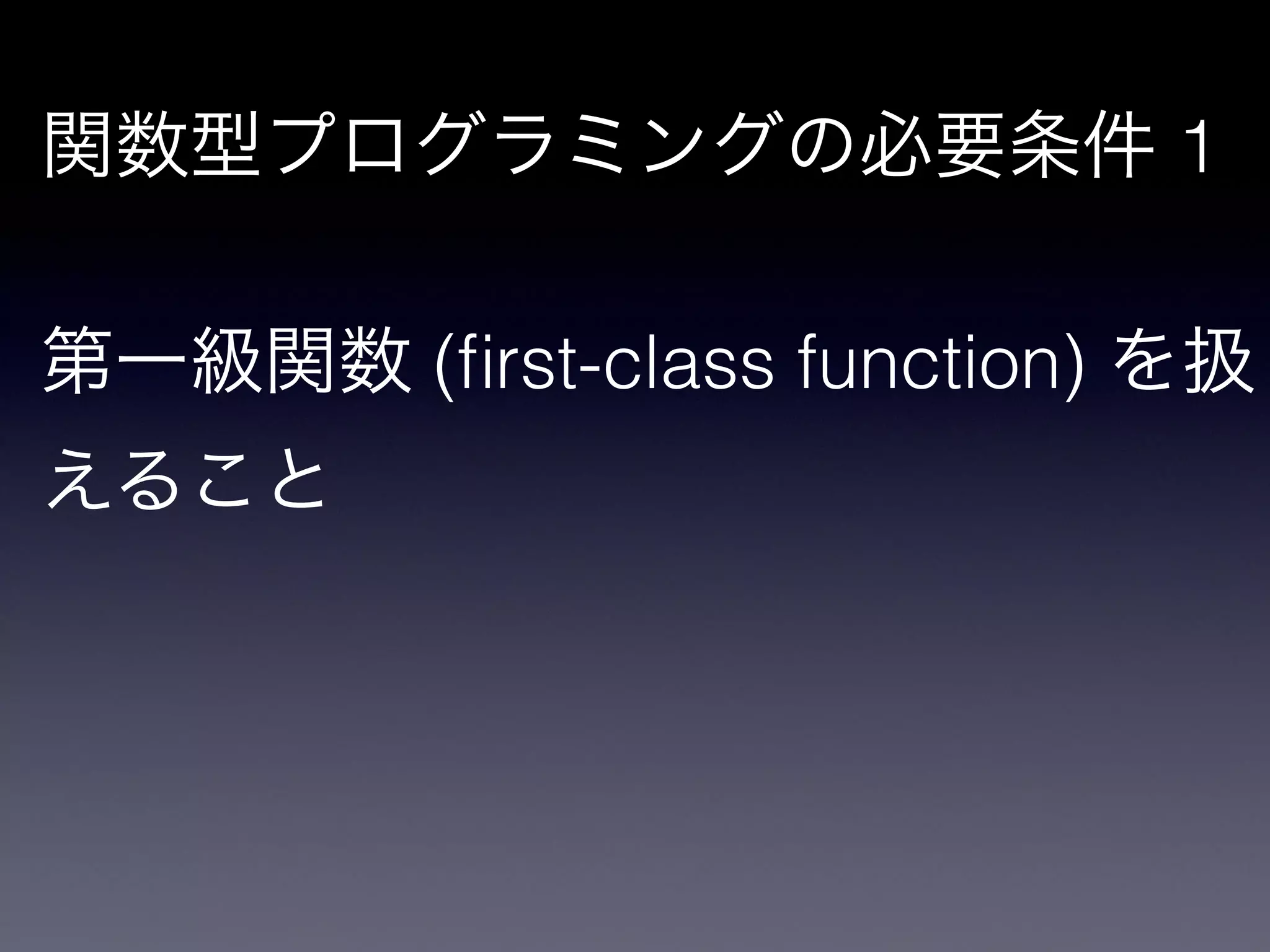 関数型プログラミングの必要条件 1

第一級関数 (first-class function) を扱えること